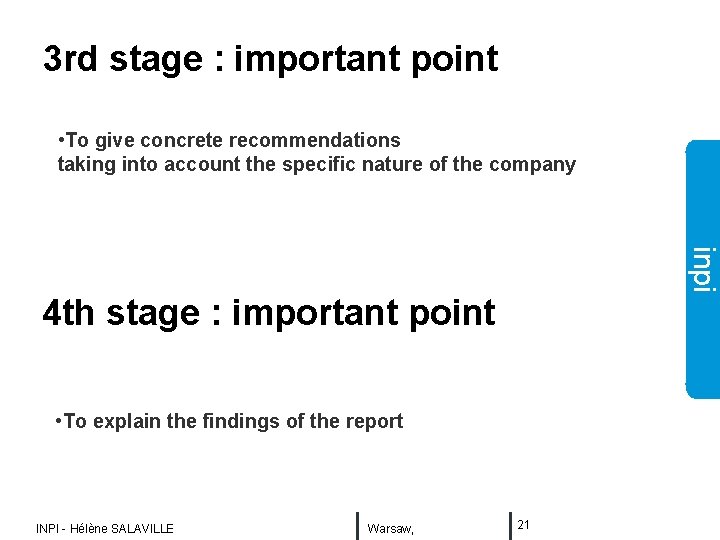 3rd stage : important point

•To give concrete recommendations taking into account the specific nature of the company

inpi

4th stage : important point

•To explain the findings of the report

INPI - Hélène SALAVILLE

Warsaw,

21